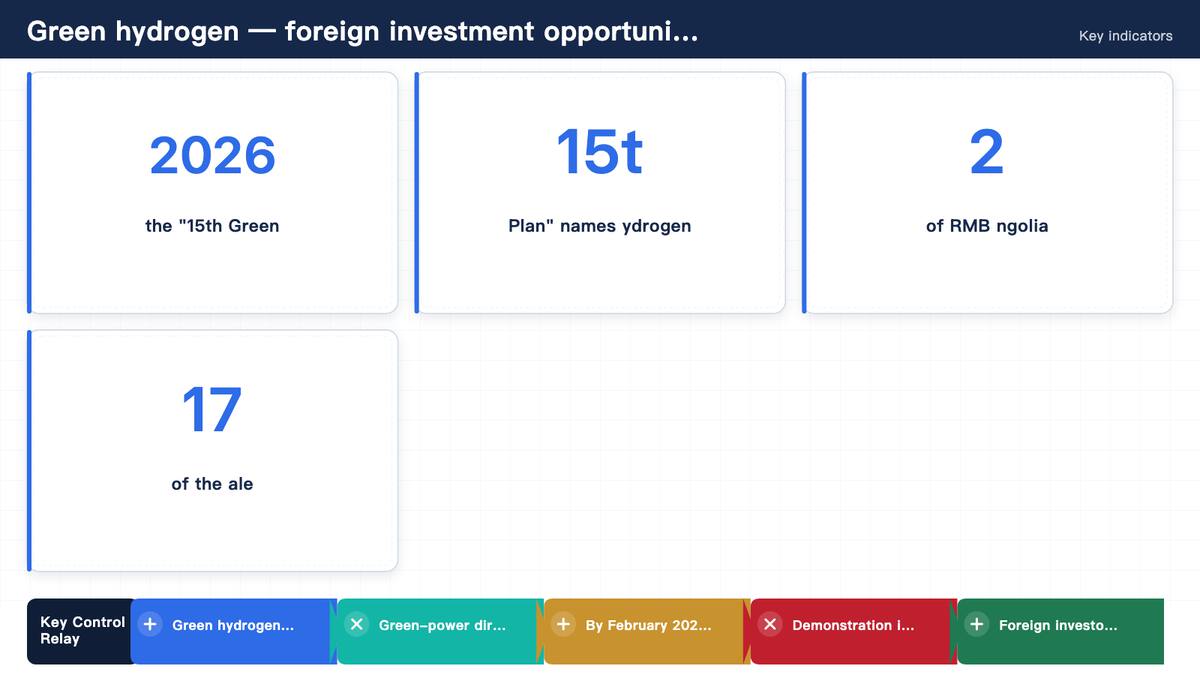 Green hydrogen — foreign investment opportuni...

Key indicators

2026

the "15th Green

15t

Plan" names ydrogen

2

of RMB ngolia

17

of the ale

Key Control Relay

+ Green hydrogen...

× Green-power dir...

+ By February 202...

× Demonstration i...

+ Foreign investo...